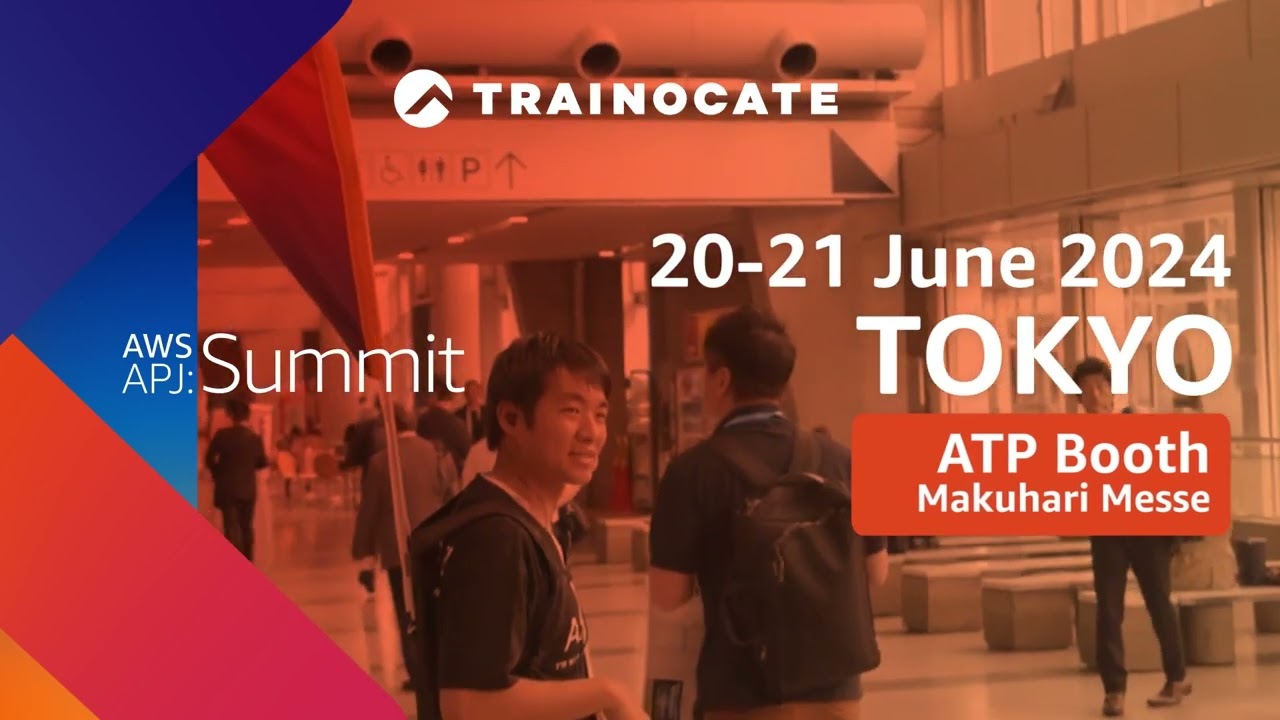 TRAINOCATE

P

AWS APJ: Summit

20-21 June 2024
TOKYO

ATP Booth
Makuhari Messe